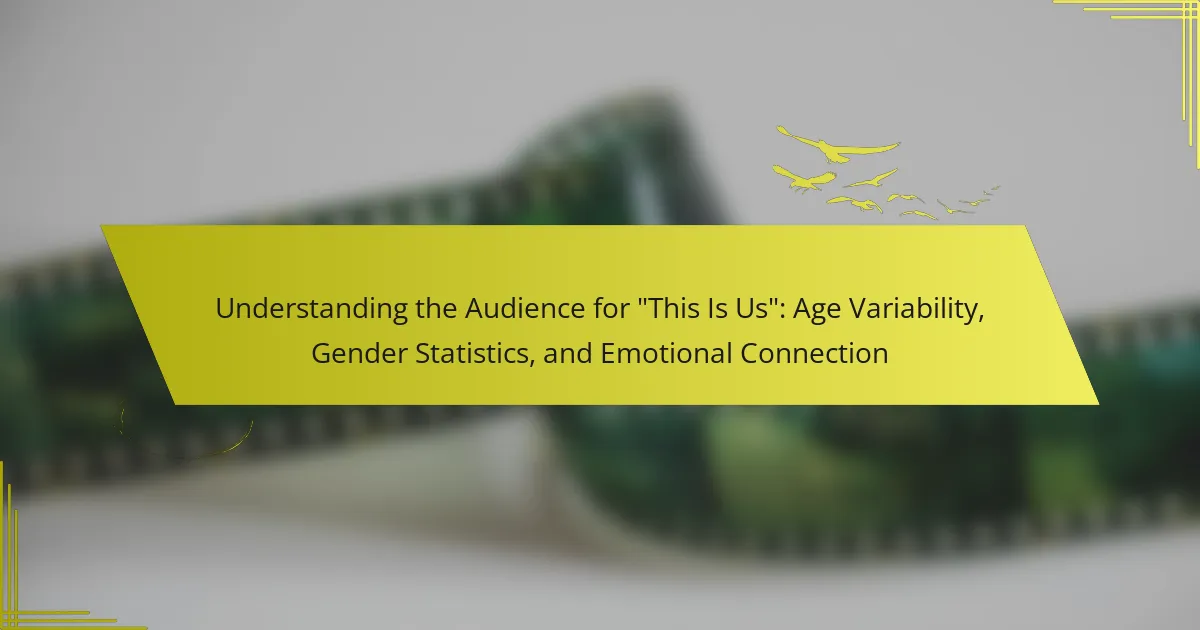 Understanding the Audience for "This Is Us": Age Variability, Gender Statistics, and Emotional Connection